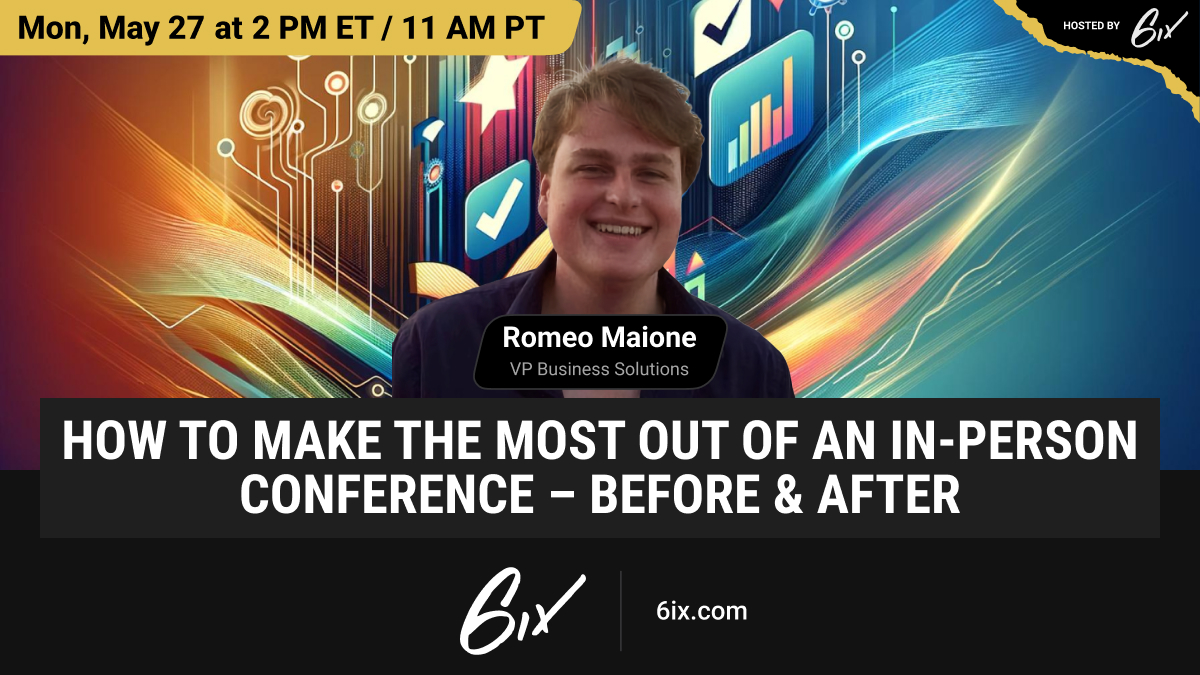 Mon, May 27 at 2 PM ET / 11 AM PT

HOSTED BY 6ix

Romeo Maione
VP Business Solutions

HOW TO MAKE THE MOST OUT OF AN IN-PERSON CONFERENCE – BEFORE & AFTER

6ix

6ix.com